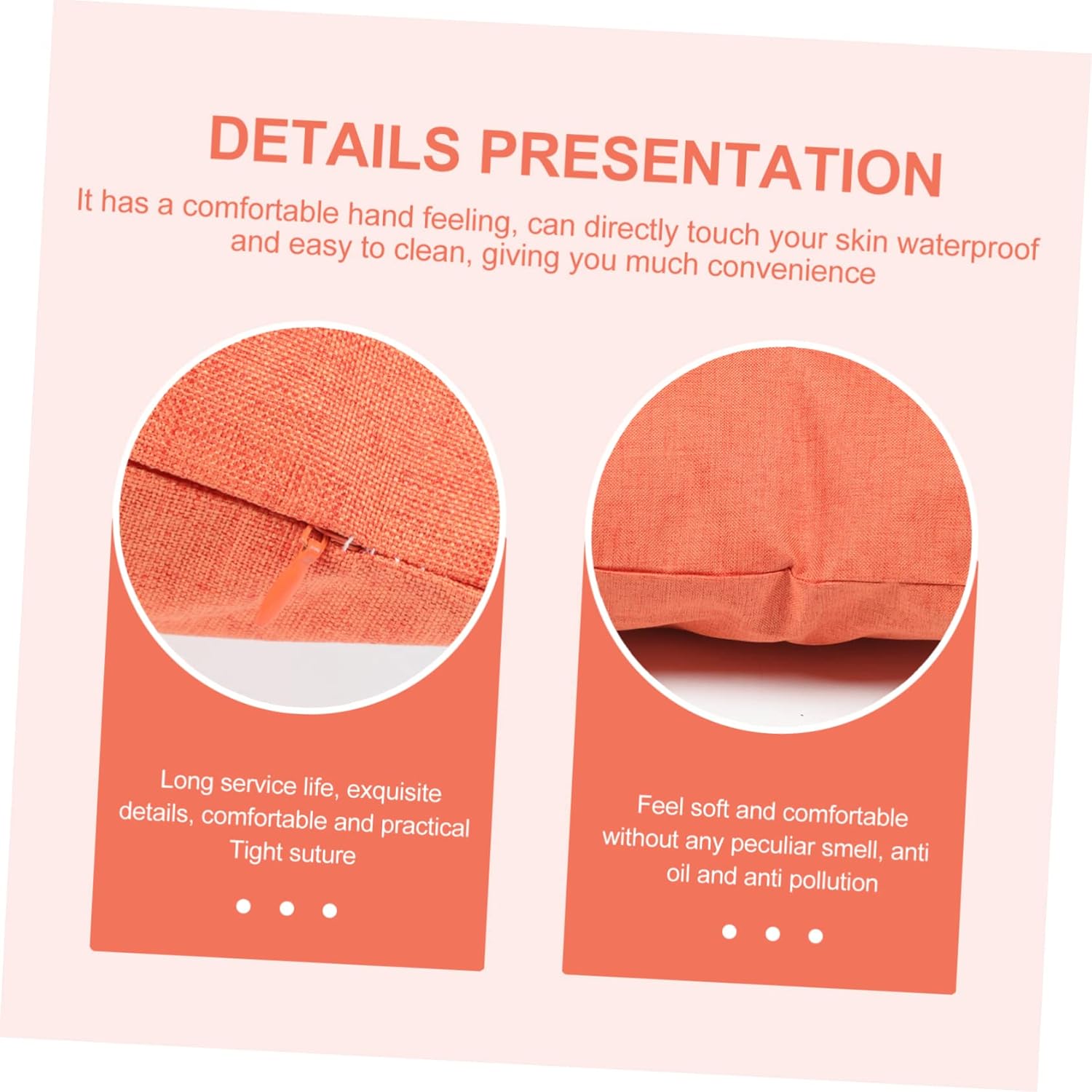 DETAILS PRESENTATION

It has a comfortable hand feeling, can directly touch your skin waterproof and easy to clean, giving you much convenience

Long service life, exquisite details, comfortable and practical Tight suture

Feel soft and comfortable without any peculiar smell, anti oil and anti pollution